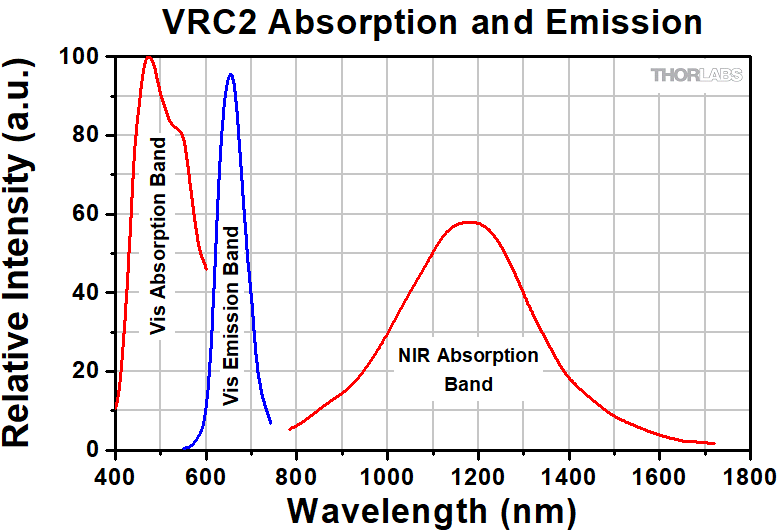 VRC2 Absorption and Emission

THORLABS

Relative Intensity (a.u.)

100
80
60
40
20
0

Vis Absorption Band

Vis Emission Band

NIR Absorption Band

400 600 800 1000 1200 1400 1600 1800

Wavelength (nm)